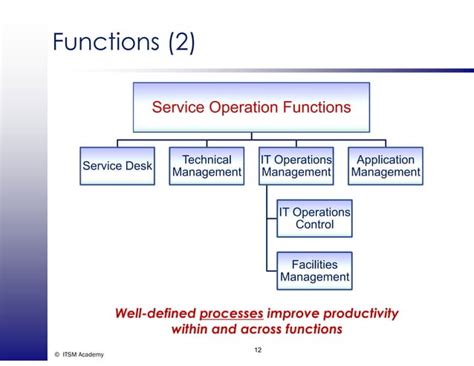 Functions (2)

Service Operation Functions

Service Desk

Technical Management

IT Operations Management

Application Management

IT Operations Control

Facilities Management

Well-defined processes improve productivity within and across functions

© ITSM Academy

12